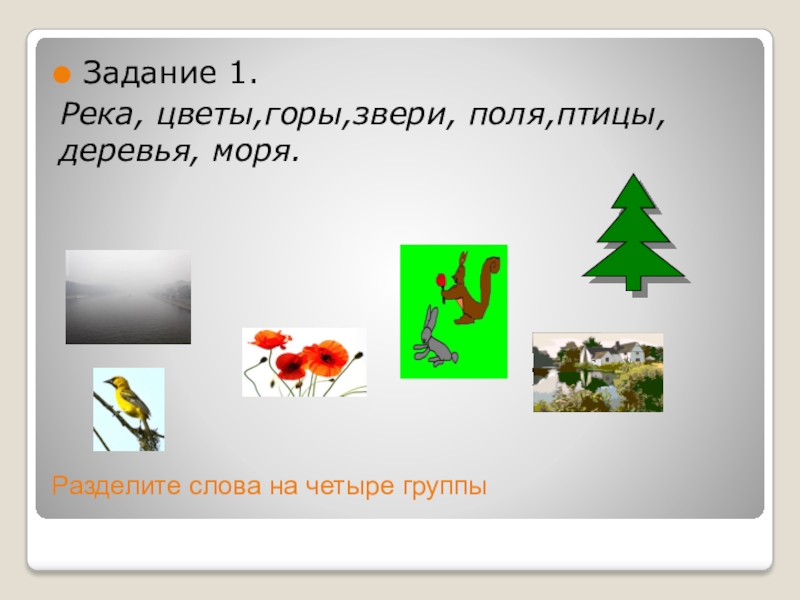 Задание 1.

Река, цветы,горы,звери, поля,птицы, деревья, моря.

Разделите слова на четыре группы